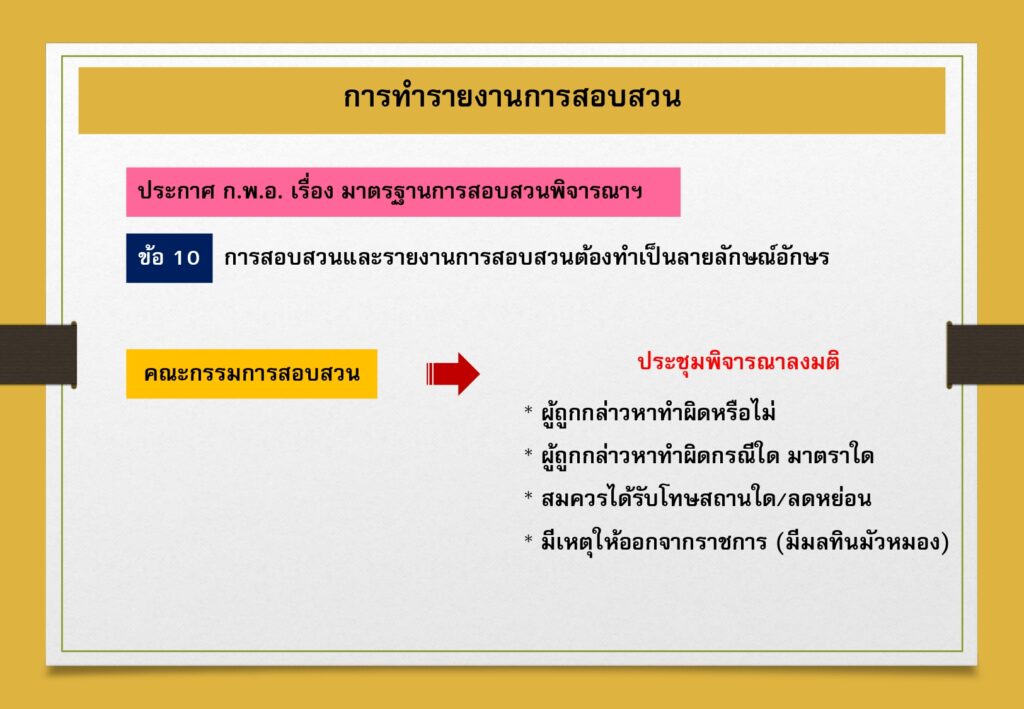 การทำรายงานการสอบสวน

ประกาศ ก.พ.อ. เรื่อง มาตรฐานการสอบสวนพิจารณาฯ

ข้อ 10 การสอบสวนและรายงานการสอบสวนต้องทำเป็นลายลักษณ์อักษร

คณะกรรมการสอบสวน

ประชุมพิจารณาลงมติ

* ผู้ถูกกล่าวหาทำผิดหรือไม่
* ผู้ถูกกล่าวหาทำผิดกรณีใด มาตราใด
* สมควรได้รับโทษสถานใด/ลดหย่อน
* มีเหตุให้ออกจากราชการ (มีมลทินมัวหมอง)